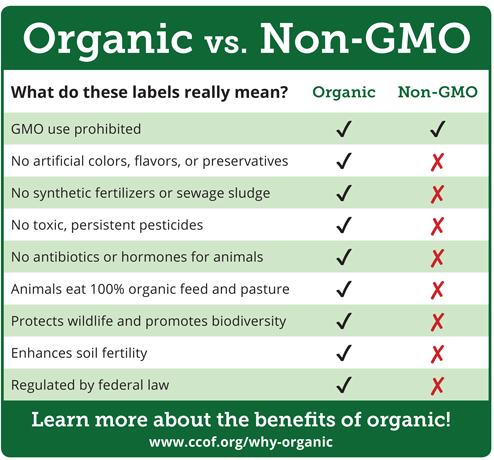 Organic vs. Non-GMO

| What do these labels really mean? | Organic | Non-GMO |
|---|---|---|
| GMO use prohibited | ✓ | ✓ |
| No artificial colors, flavors, or preservatives | ✓ | ✗ |
| No synthetic fertilizers or sewage sludge | ✓ | ✗ |
| No toxic, persistent pesticides | ✓ | ✗ |
| No antibiotics or hormones for animals | ✓ | ✗ |
| Animals eat 100% organic feed and pasture | ✓ | ✗ |
| Protects wildlife and promotes biodiversity | ✓ | ✗ |
| Enhances soil fertility | ✓ | ✗ |
| Regulated by federal law | ✓ | ✗ |

Learn more about the benefits of organic!
www.ccof.org/why-organic